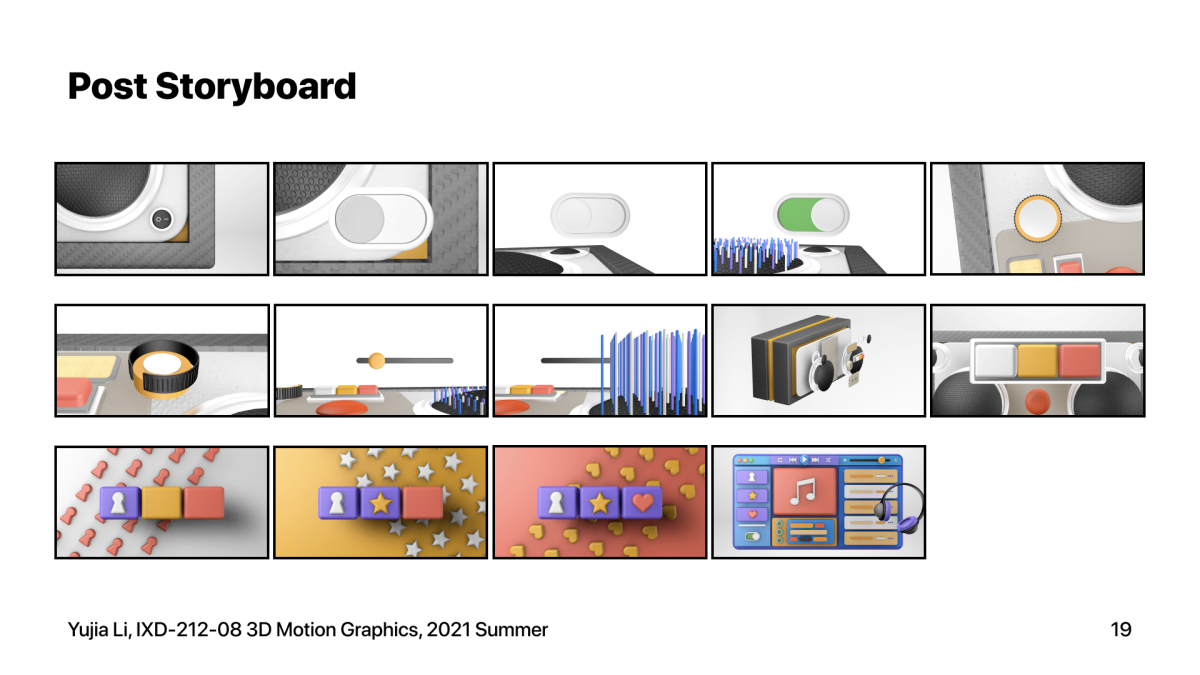 Post Storyboard

Yujia Li, IXD-212-08 3D Motion Graphics, 2021 Summer

19